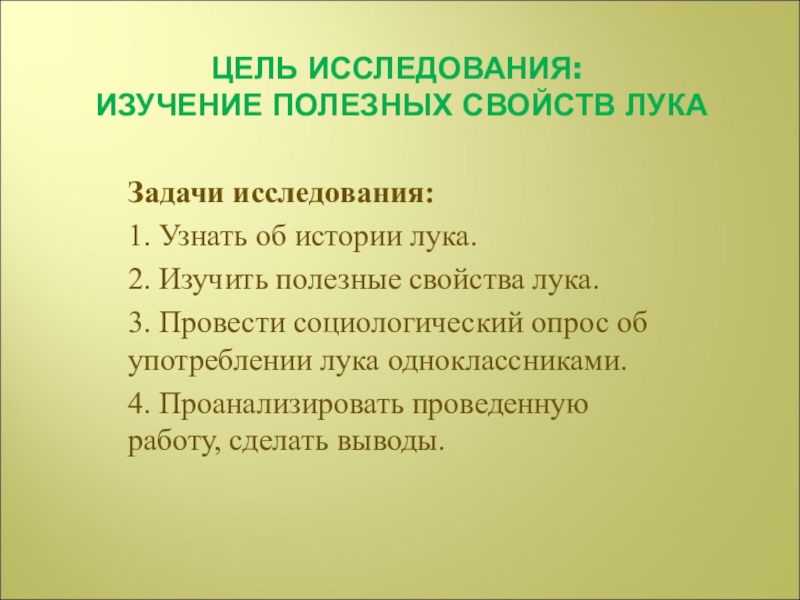 ЦЕЛЬ ИССЛЕДОВАНИЯ:
ИЗУЧЕНИЕ ПОЛЕЗНЫХ СВОЙСТВ ЛУКА

Задачи исследования:

1. Узнать об истории лука.

2. Изучить полезные свойства лука.

3. Провести социологический опрос об употреблении лука одноклассниками.

4. Проанализировать проведенную работу, сделать выводы.